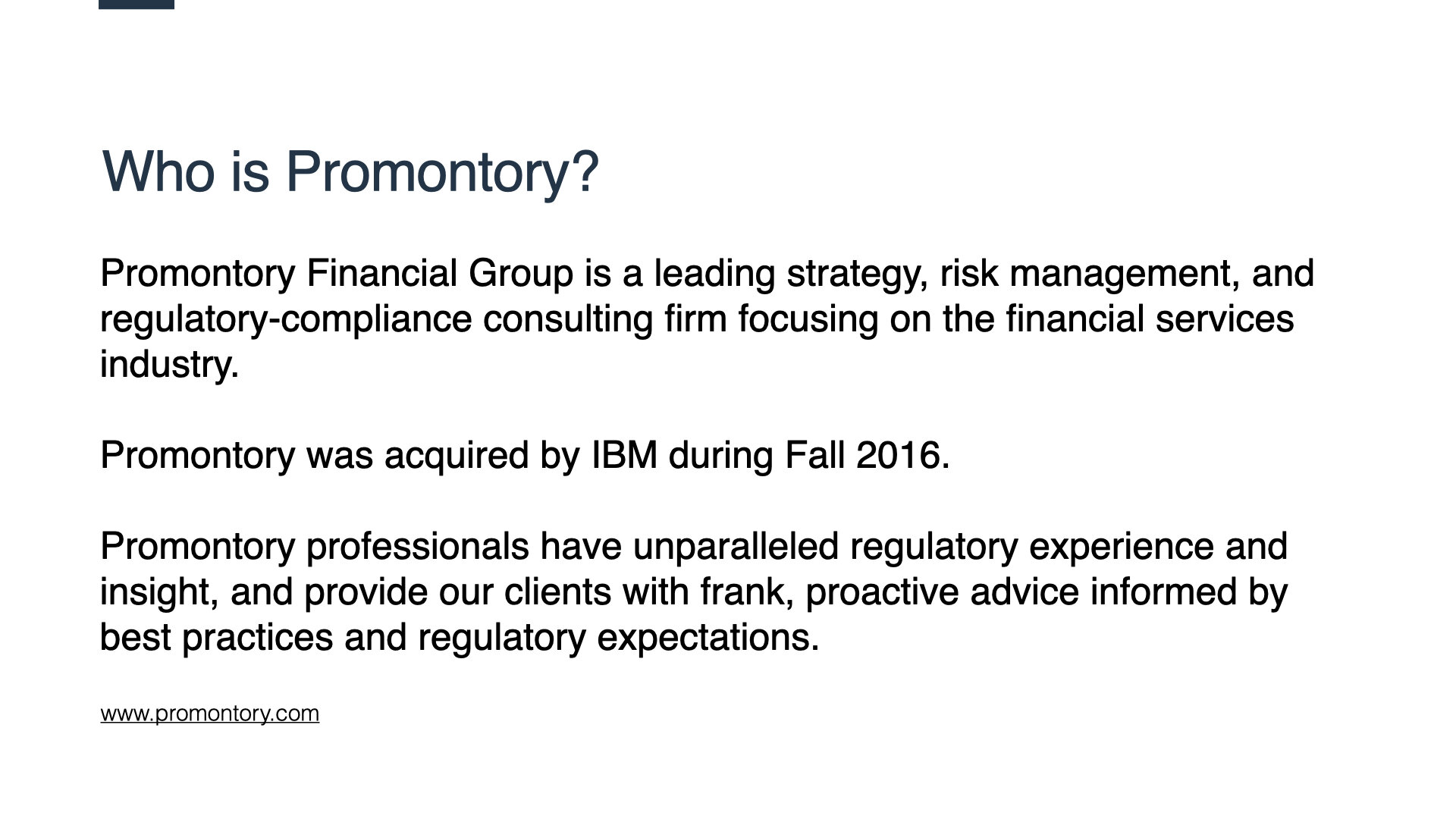 Who is Promontory?

Promontory Financial Group is a leading strategy, risk management, and regulatory-compliance consulting firm focusing on the financial services industry.

Promontory was acquired by IBM during Fall 2016.

Promontory professionals have unparalleled regulatory experience and insight, and provide our clients with frank, proactive advice informed by best practices and regulatory expectations.

www.promontory.com